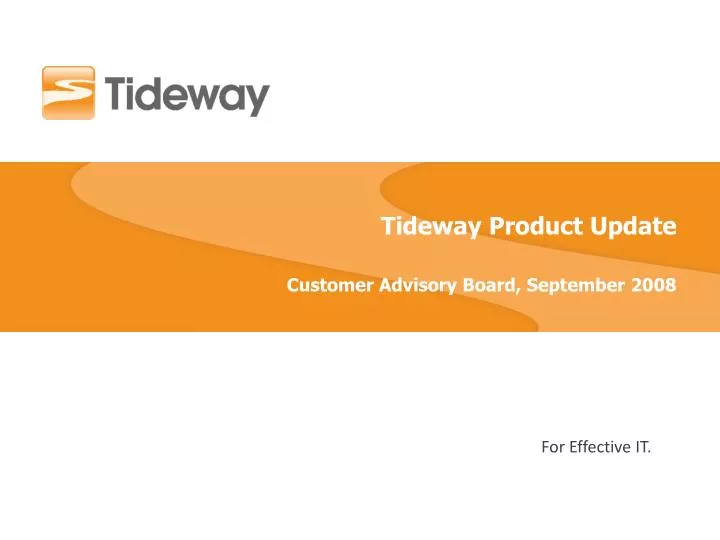 Tideway

Tideway Product Update

Customer Advisory Board, September 2008

For Effective IT.